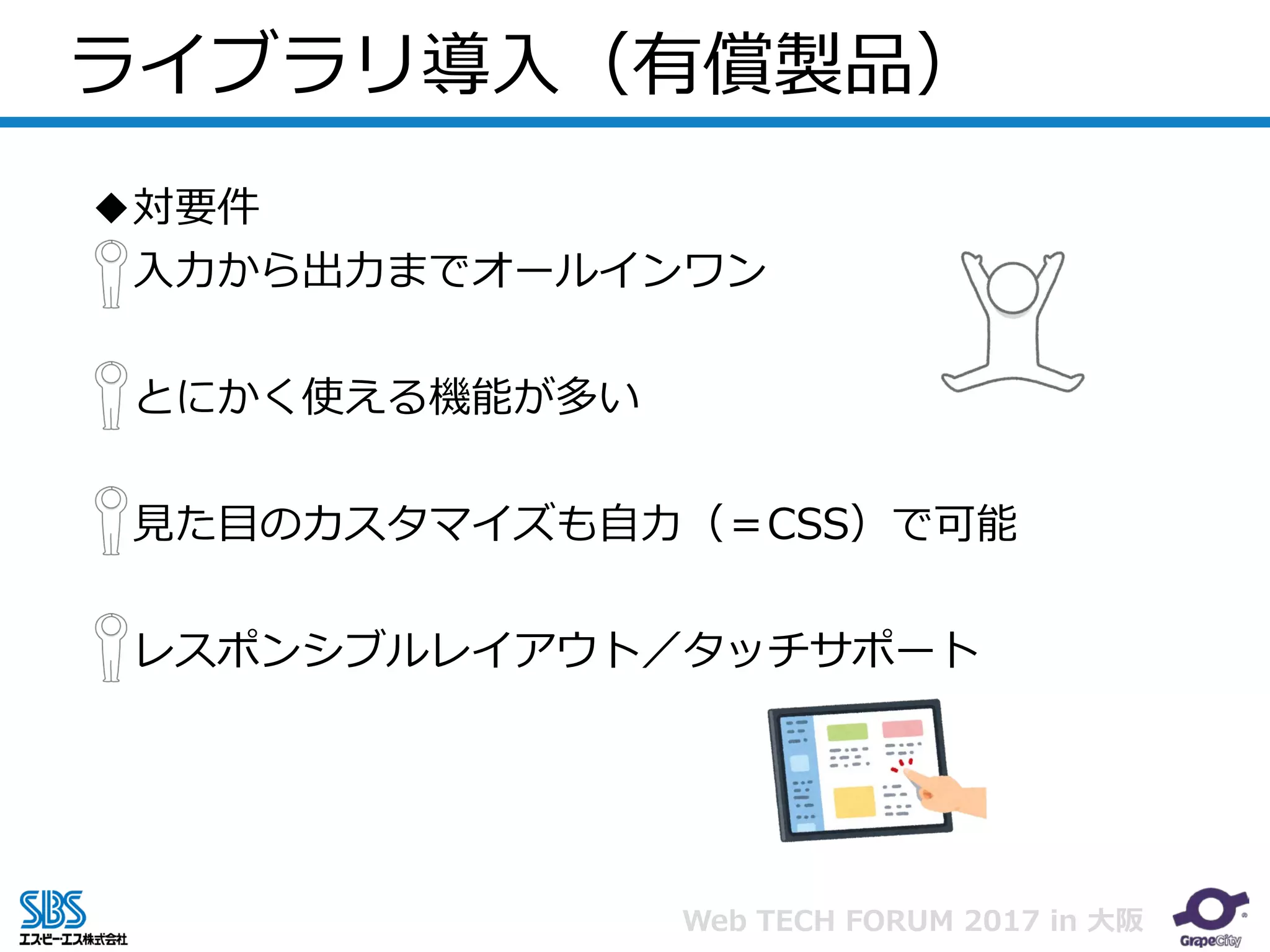 ライブラリ導入（有償製品）

◆対要件

入力から出力までオールインワン

とにかく使える機能が多い

見た目のカスタマイズも自力（＝CSS）で可能

レスポンシブルレイアウト／タッチサポート

SBS
エスビーエス株式会社

Web TECH FORUM 2017 in 大阪

GrapeCity